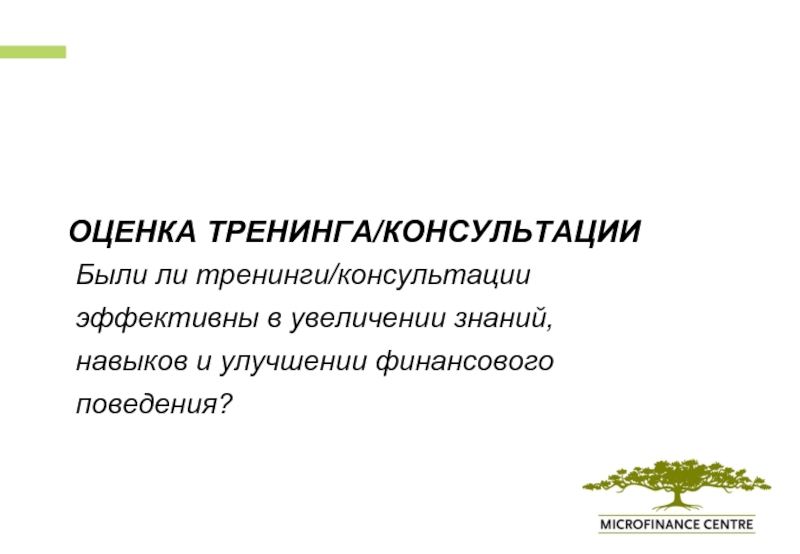 ОЦЕНКА ТРЕНИНГА/КОНСУЛЬТАЦИИ

Были ли тренинги/консультации эффективны в увеличении знаний, навыков и улучшении финансового поведения?

MICROFINANCE CENTRE